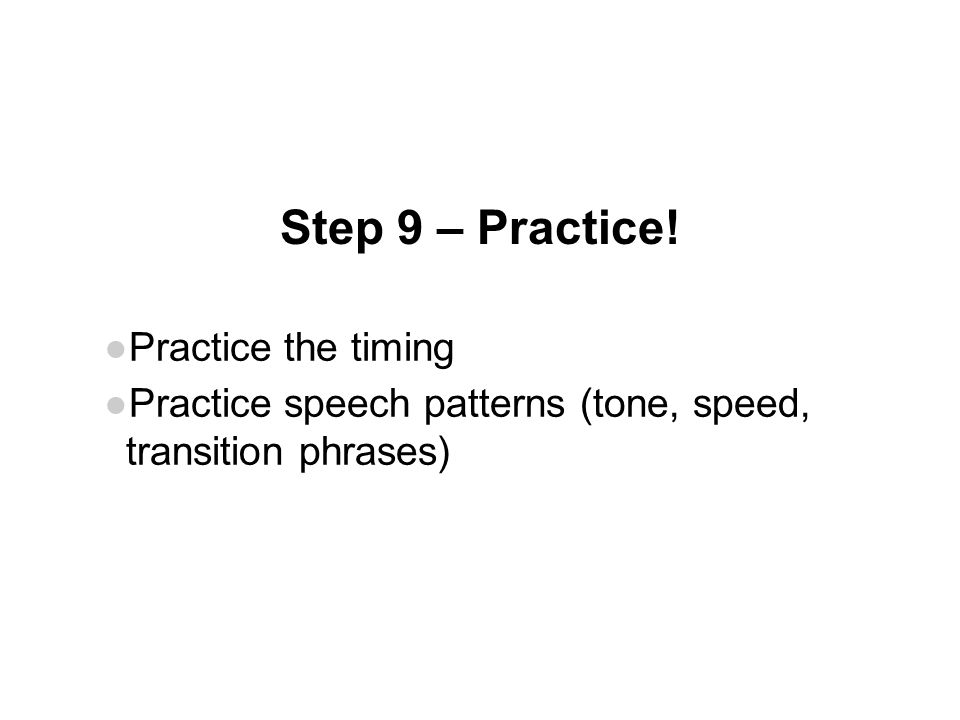 Step 9 – Practice!

●Practice the timing
●Practice speech patterns (tone, speed, transition phrases)